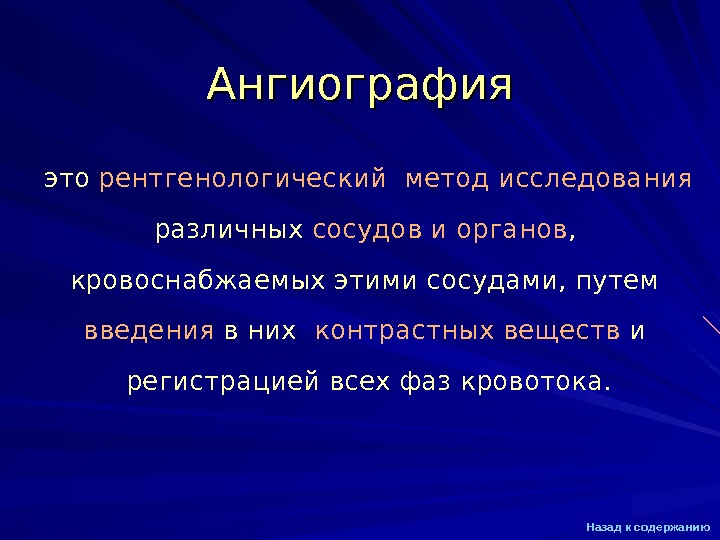 Ангиография

это рентгенологический метод исследования различных сосудов и органов, кровоснабжаемых этими сосудами, путем введения в них контрастных веществ и регистрацией всех фаз кровотока.

Назад к содержанию